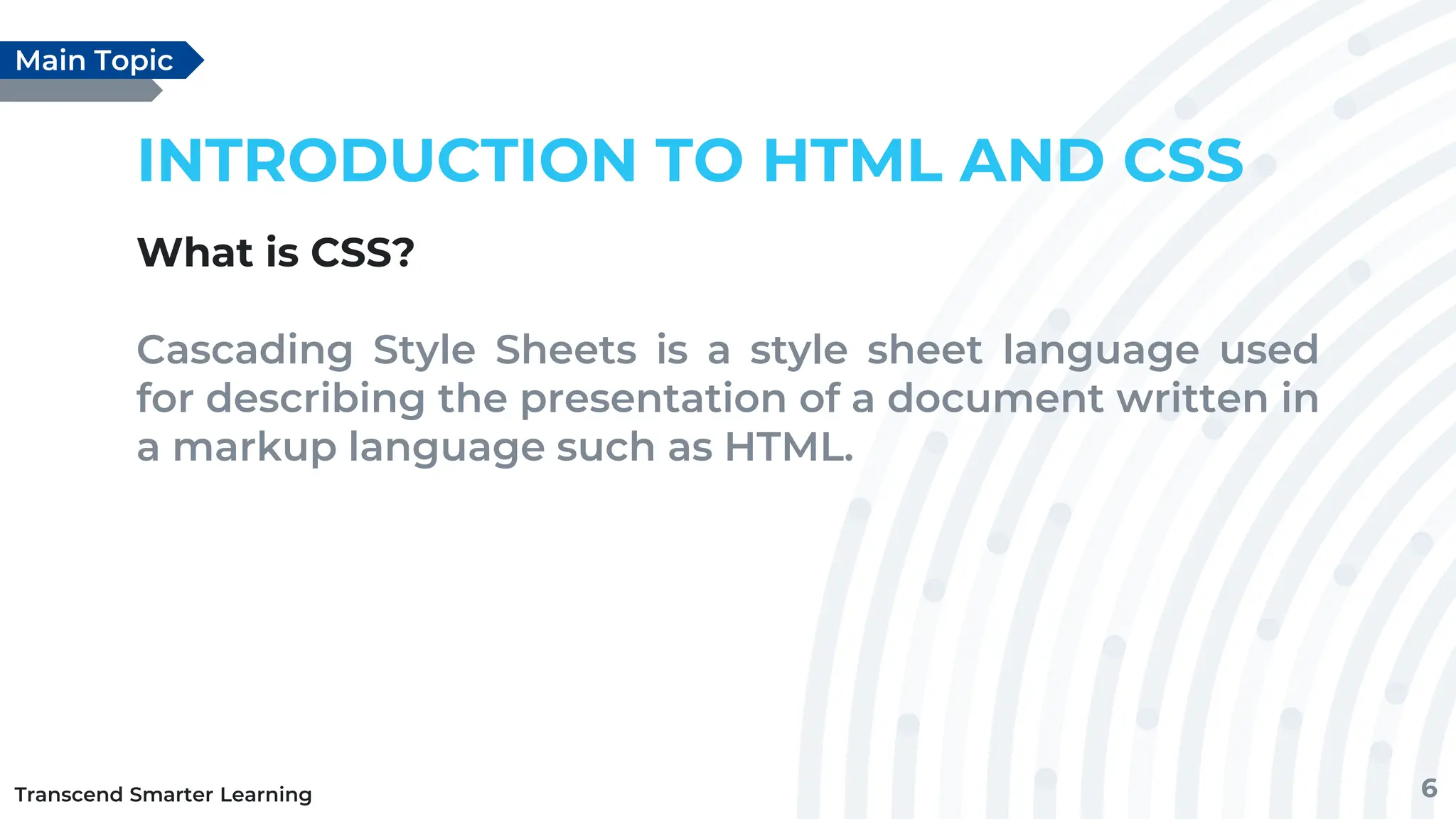 Main Topic

INTRODUCTION TO HTML AND CSS

What is CSS?

Cascading Style Sheets is a style sheet language used for describing the presentation of a document written in a markup language such as HTML.

Transcend Smarter Learning

6